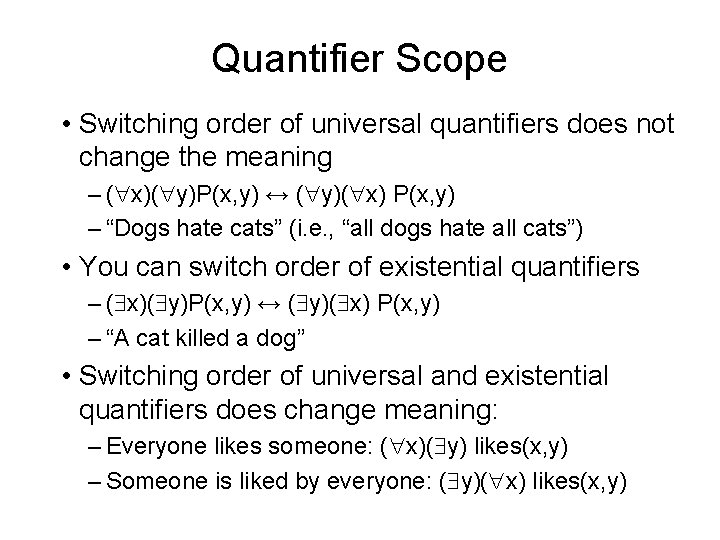 Quantifier Scope

• Switching order of universal quantifiers does not change the meaning
– $(\forall x)(\forall y)P(x,y) \leftrightarrow (\forall y)(\forall x) P(x,y)$
– “Dogs hate cats” (i.e., “all dogs hate all cats”)

• You can switch order of existential quantifiers
– $(\exists x)(\exists y)P(x,y) \leftrightarrow (\exists y)(\exists x) P(x,y)$
– “A cat killed a dog”

• Switching order of universal and existential quantifiers does change meaning:
– Everyone likes someone: $(\forall x)(\exists y)$ likes(x,y)
– Someone is liked by everyone: $(\exists y)(\forall x)$ likes(x,y)